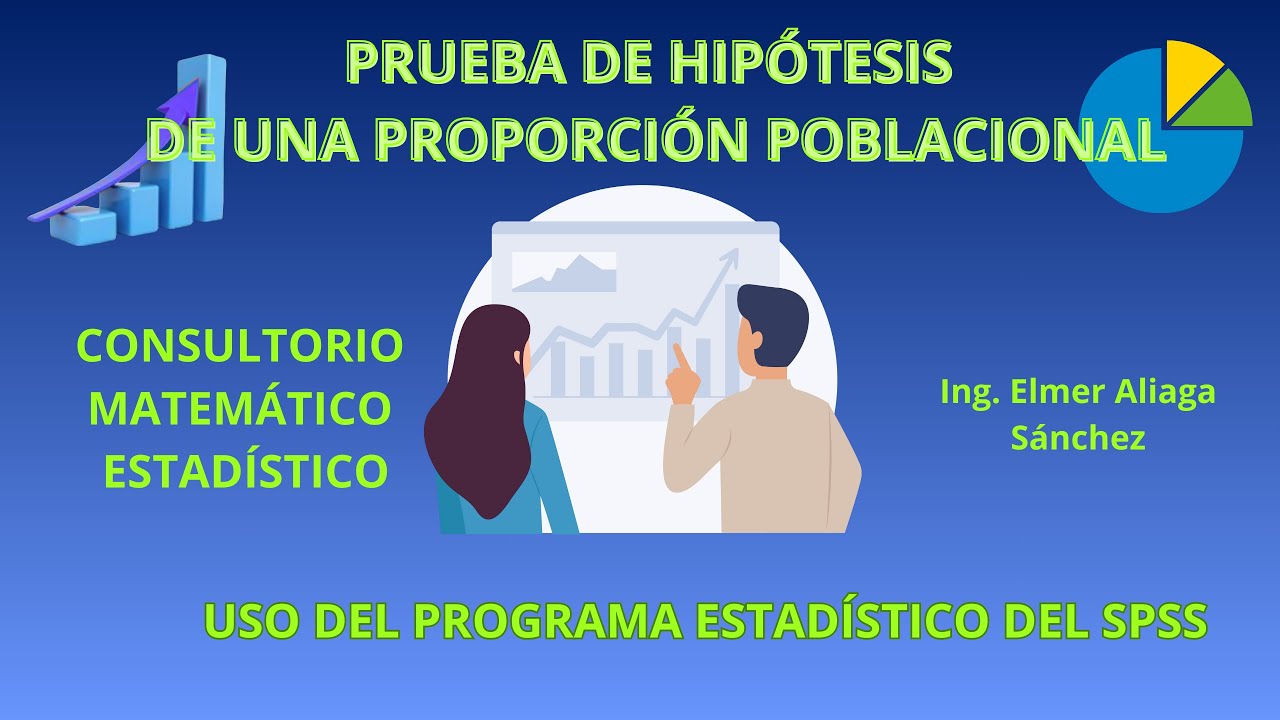 PRUEBA DE HIPÓTESIS
DE UNA PROPORCIÓN POBLACIONAL

CONSULTORIO
MATEMÁTICO
ESTADÍSTICO

Ing. Elmer Aliaga
Sánchez

USO DEL PROGRAMA ESTADÍSTICO DEL SPSS